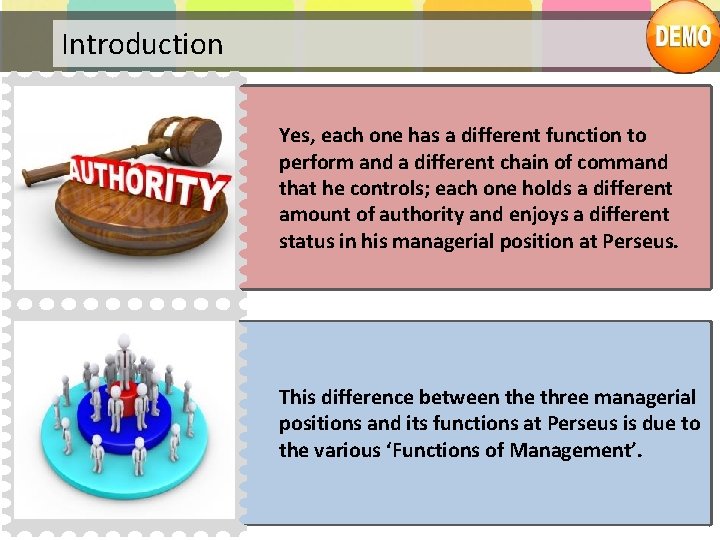 Introduction

DEMO

AUTHORITY

Yes, each one has a different function to perform and a different chain of command that he controls; each one holds a different amount of authority and enjoys a different status in his managerial position at Perseus.

This difference between the three managerial positions and its functions at Perseus is due to the various 'Functions of Management'.